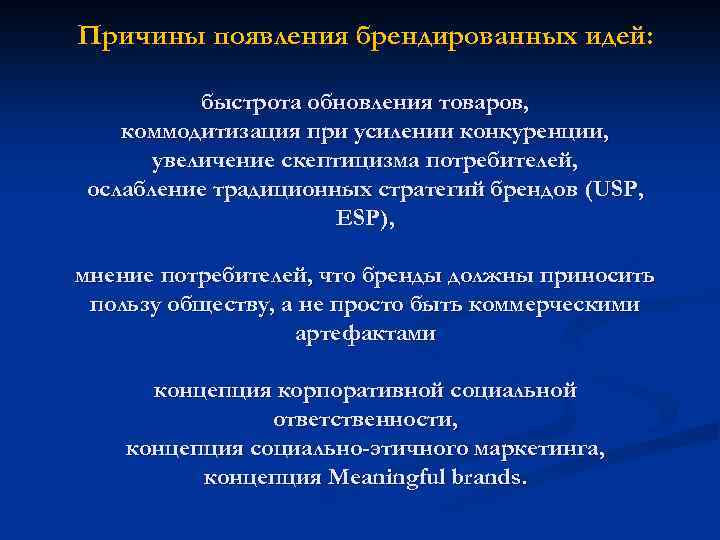 Причины появления брендированных идей:

быстрота обновления товаров,
коммодитизация при усилении конкуренции,
увеличение скептицизма потребителей,
ослабление традиционных стратегий брендов (USP, ESP),

мнение потребителей, что бренды должны приносить пользу обществу, а не просто быть коммерческими артефактами

концепция корпоративной социальной ответственности,
концепция социально-этичного маркетинга,
концепция Meaningful brands.